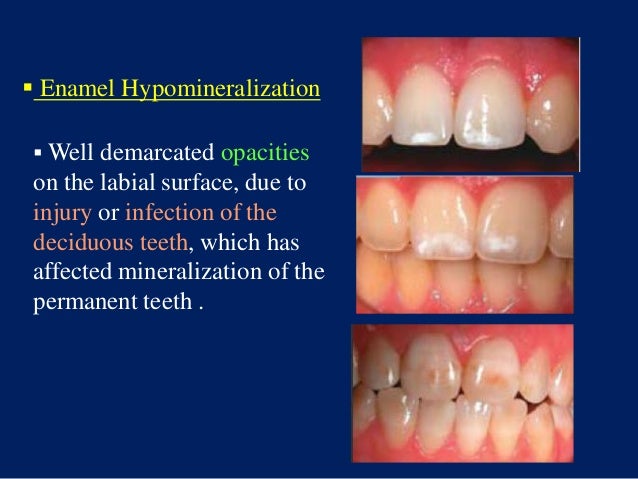 ▪ Enamel Hypomineralization

▪ Well demarcated opacities on the labial surface, due to injury or infection of the deciduous teeth, which has affected mineralization of the permanent teeth .